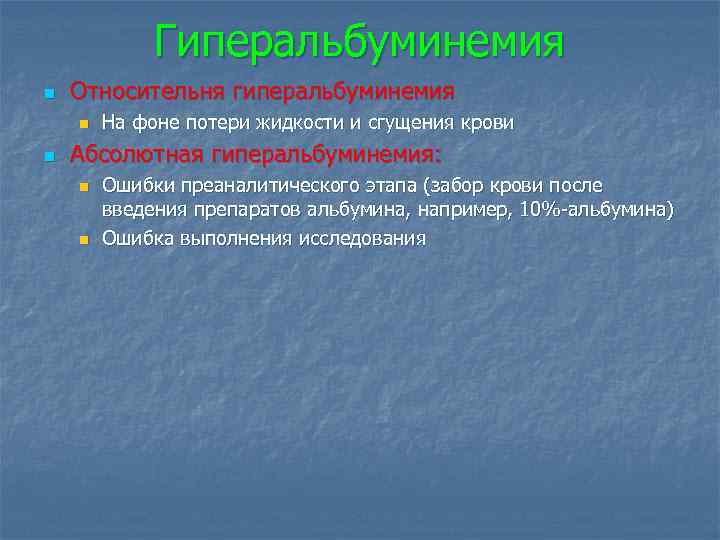 Гиперальбуминемия

Относительня гиперальбуминемия

На фоне потери жидкости и сгущения крови

Абсолютная гиперальбуминемия:

Ошибки преаналитического этапа (забор крови после введения препаратов альбумина, например, 10%-альбумина)

Ошибка выполнения исследования